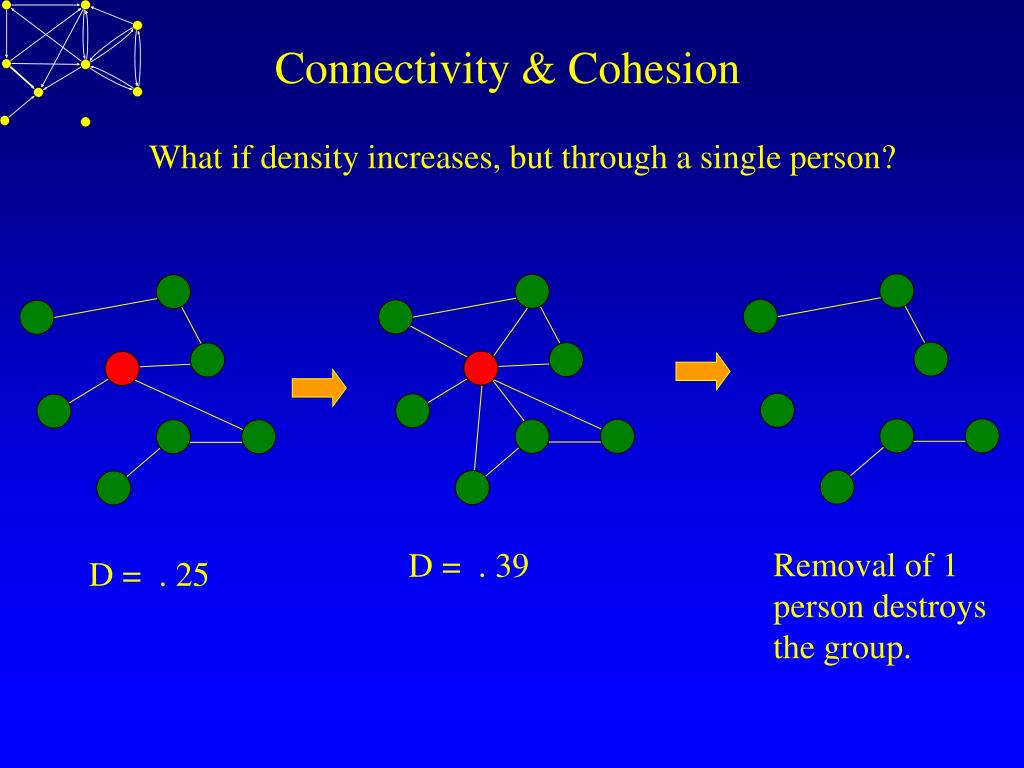 Connectivity & Cohesion

What if density increases, but through a single person?

D = . 25

D = . 39

Removal of 1 person destroys the group.